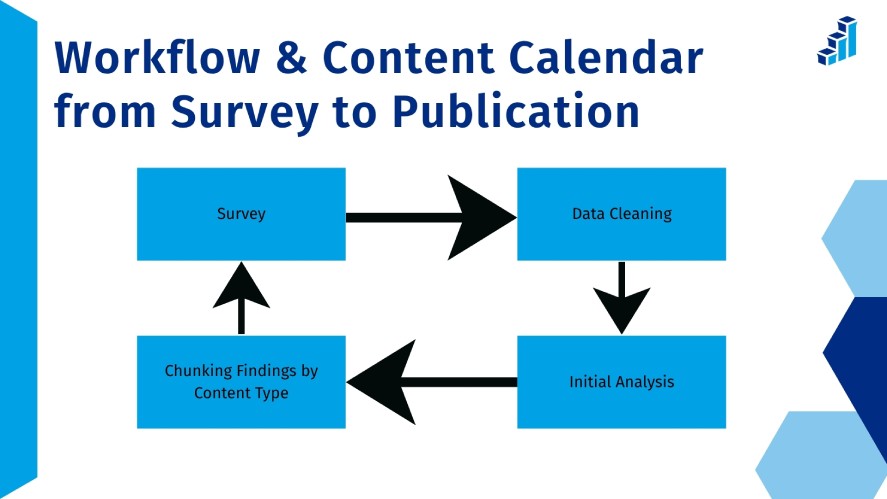 Workflow & Content Calendar from Survey to Publication

Survey

Data Cleaning

Initial Analysis

Chunking Findings by Content Type